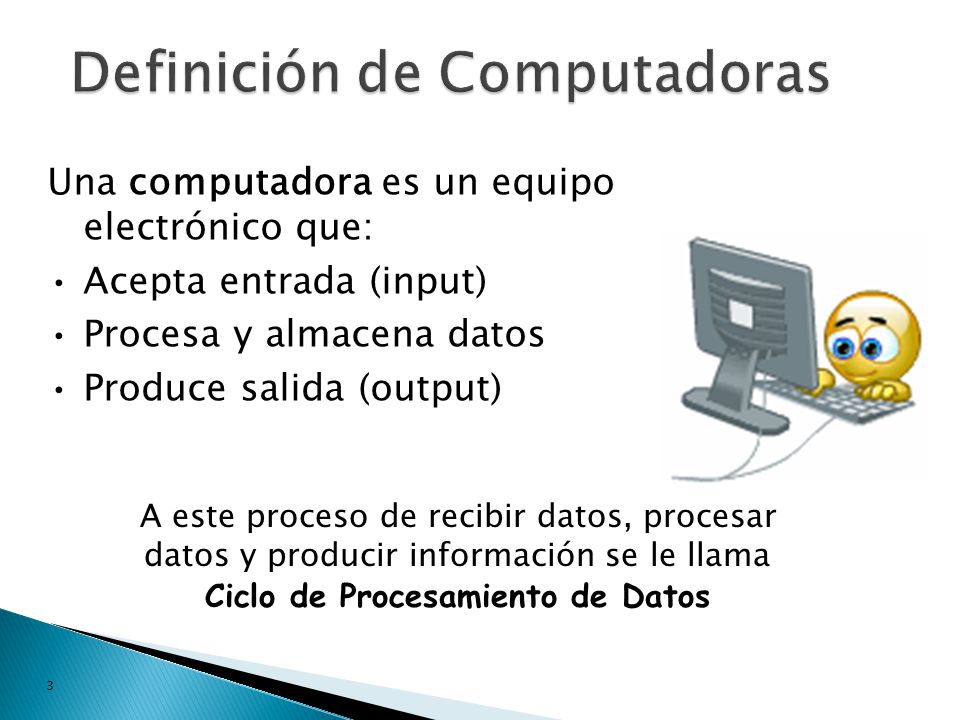 Definición de Computadoras

Una computadora es un equipo electrónico que:

• Acepta entrada (input)
• Procesa y almacena datos
• Produce salida (output)

A este proceso de recibir datos, procesar datos y producir información se le llama
Ciclo de Procesamiento de Datos

3